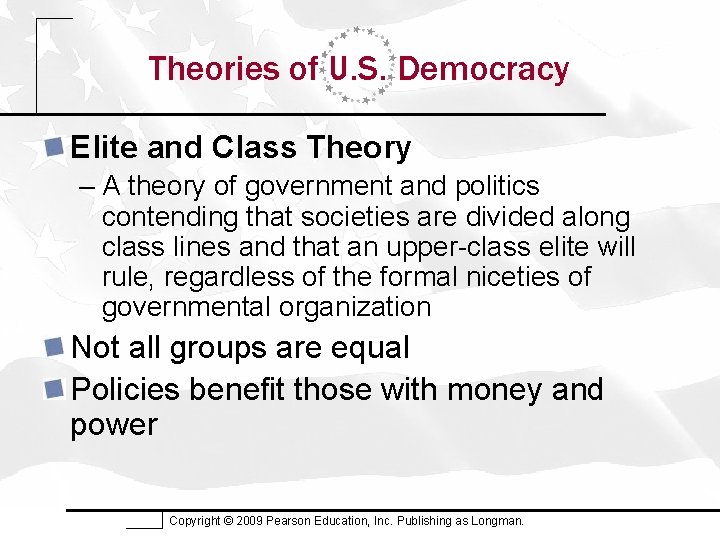 Theories of U.S. Democracy

Elite and Class Theory

– A theory of government and politics contending that societies are divided along class lines and that an upper-class elite will rule, regardless of the formal niceties of governmental organization

Not all groups are equal

Policies benefit those with money and power

Copyright © 2009 Pearson Education, Inc. Publishing as Longman.